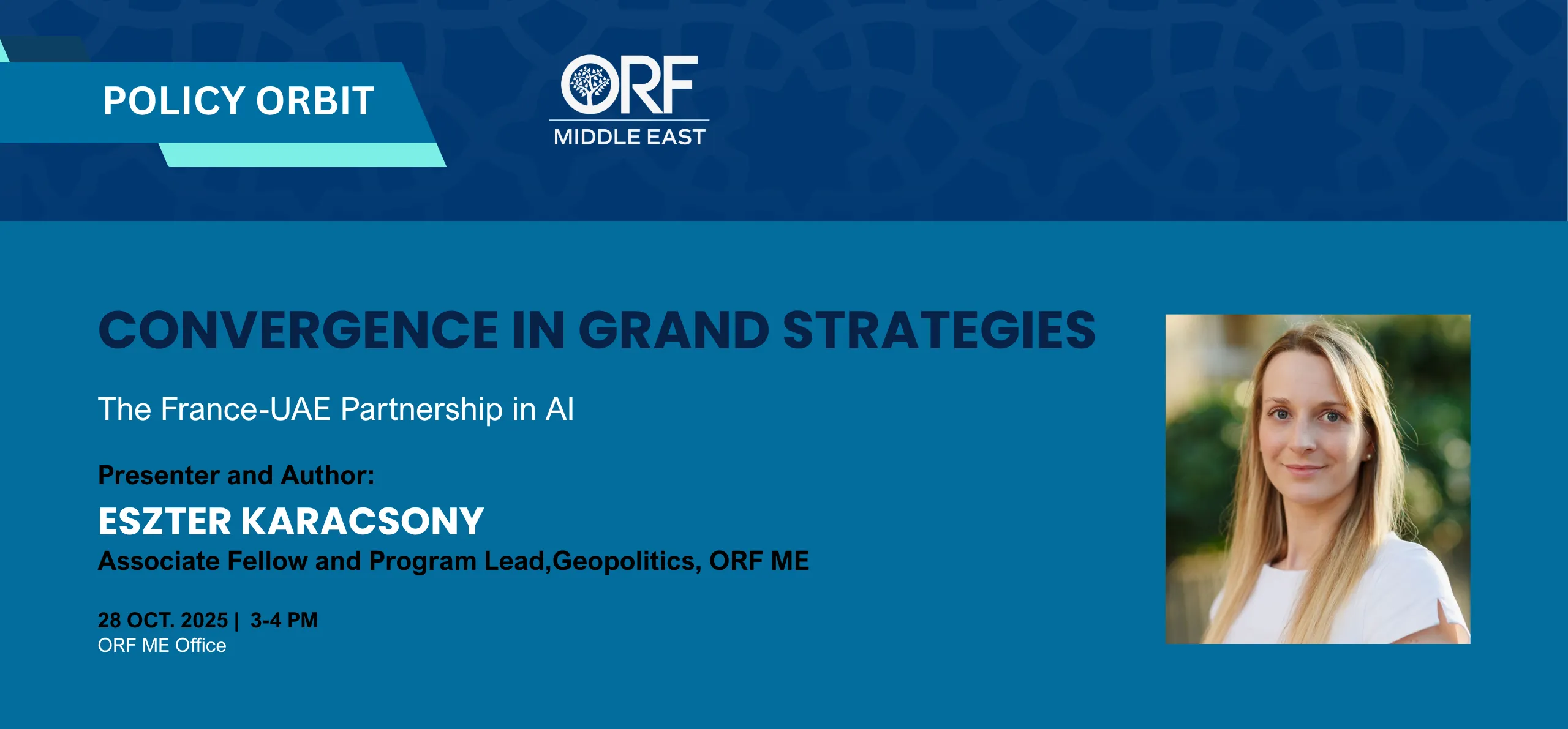 POLICY ORBIT

ORF
MIDDLE EAST

CONVERGENCE IN GRAND STRATEGIES

The France-UAE Partnership in AI

Presenter and Author:
ESZTER KARACSONY
Associate Fellow and Program Lead,Geopolitics, ORF ME

28 OCT. 2025 | 3-4 PM
ORF ME Office